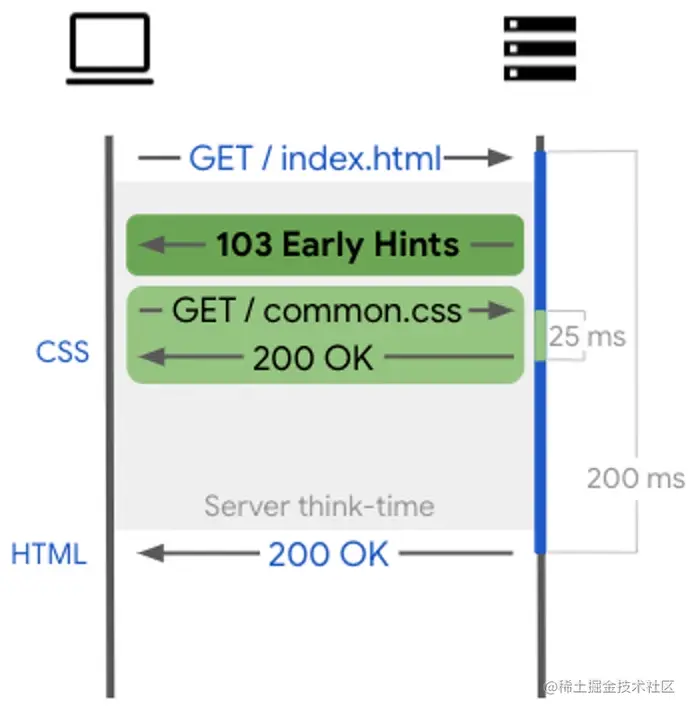 GET / index.html

103 Early Hints

GET / common.css

CSS

200 OK

25 ms

200 ms

Server think-time

HTML

200 OK

@稀土掘金技术社区